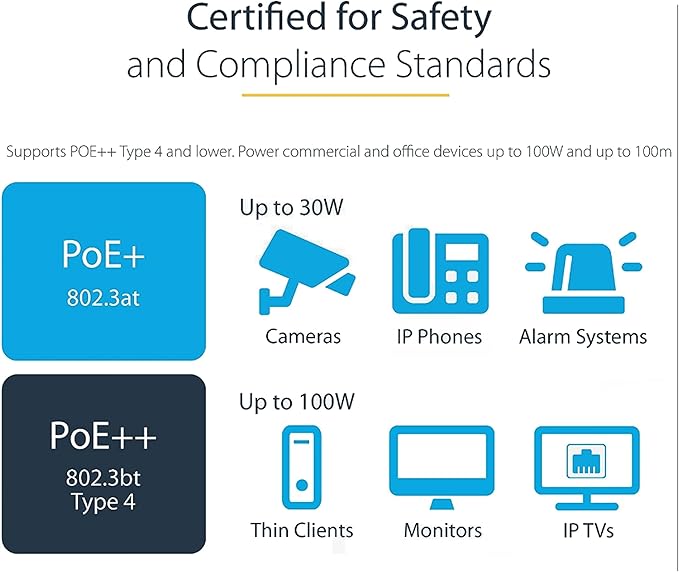 Certified for Safety
and Compliance Standards

Supports POE++ Type 4 and lower. Power commercial and office devices up to 100W and up to 100m

PoE+
802.3at

Up to 30W

Cameras

IP Phones

Alarm Systems

PoE++
802.3bt
Type 4

Up to 100W

Thin Clients

Monitors

IP TVs